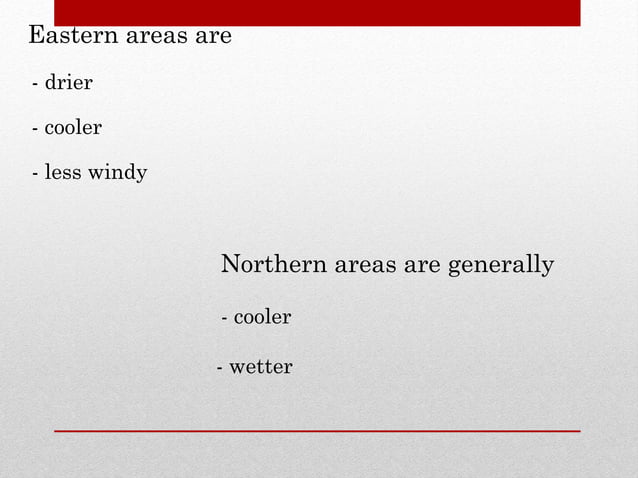 Eastern areas are

- drier

- cooler

- less windy

Northern areas are generally

- cooler

- wetter